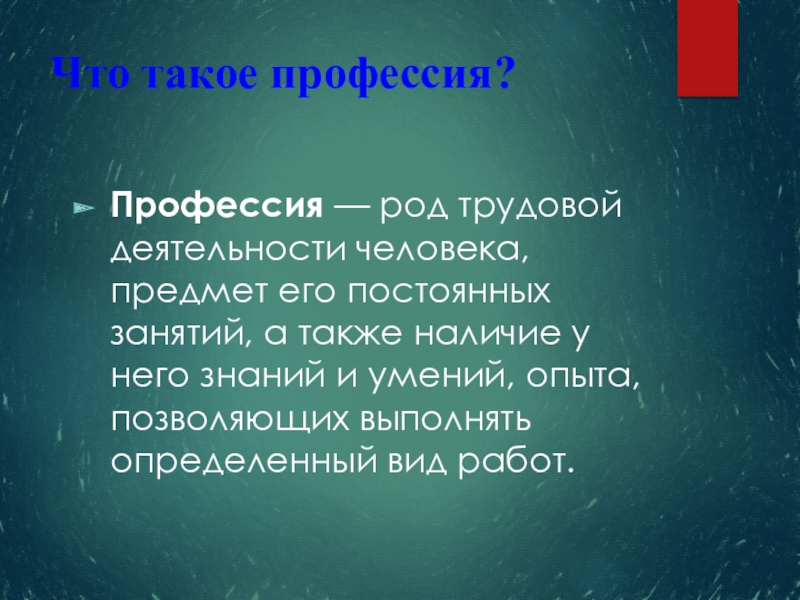 Что такое профессия?

Профессия — род трудовой деятельности человека, предмет его постоянных занятий, а также наличие у него знаний и умений, опыта, позволяющих выполнять определенный вид работ.